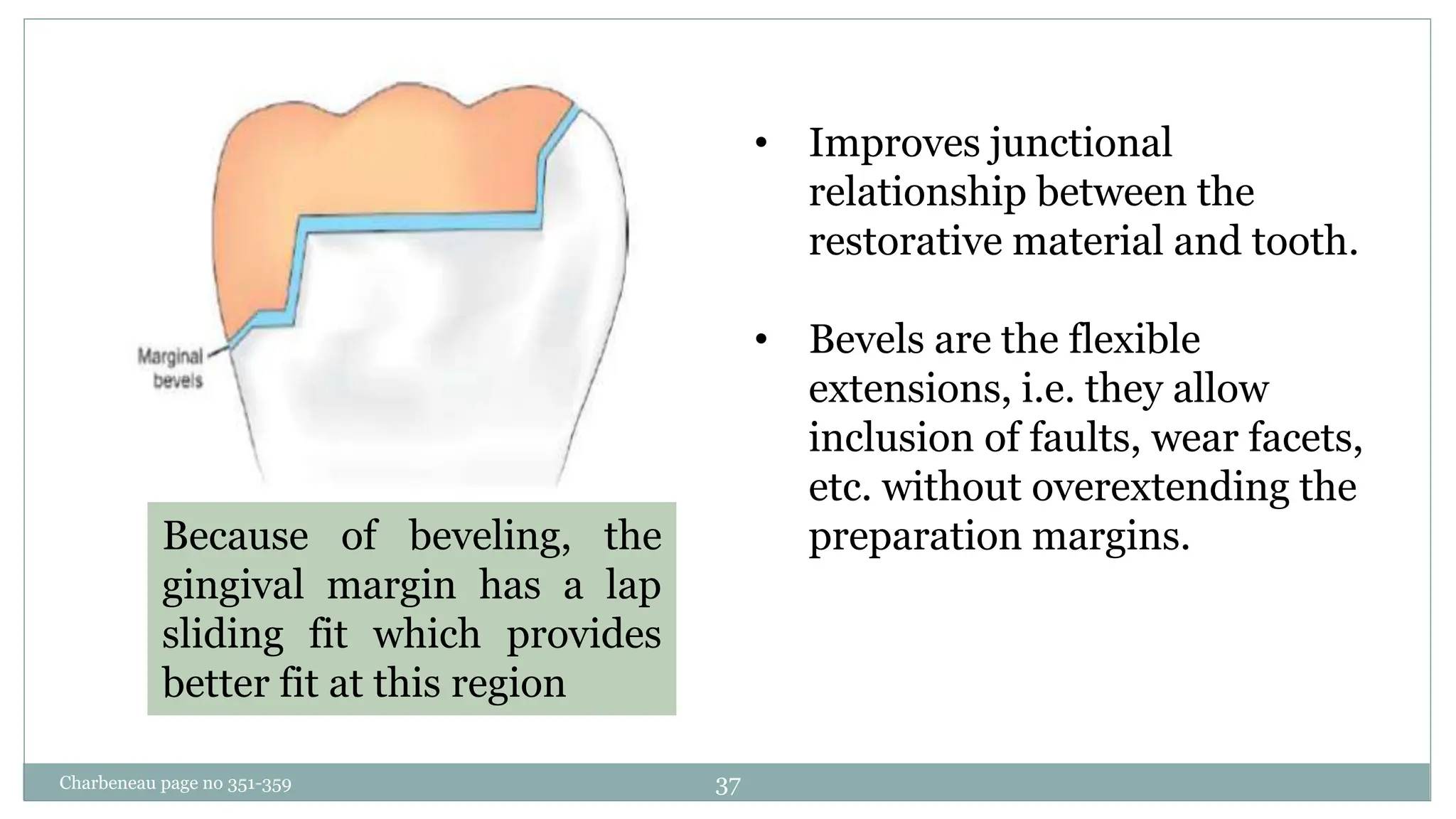 Marginal bevels

Because of beveling, the gingival margin has a lap sliding fit which provides better fit at this region

• Improves junctional relationship between the restorative material and tooth.

• Bevels are the flexible extensions, i.e. they allow inclusion of faults, wear facets, etc. without overextending the preparation margins.

Charbeneau page no 351-359

37